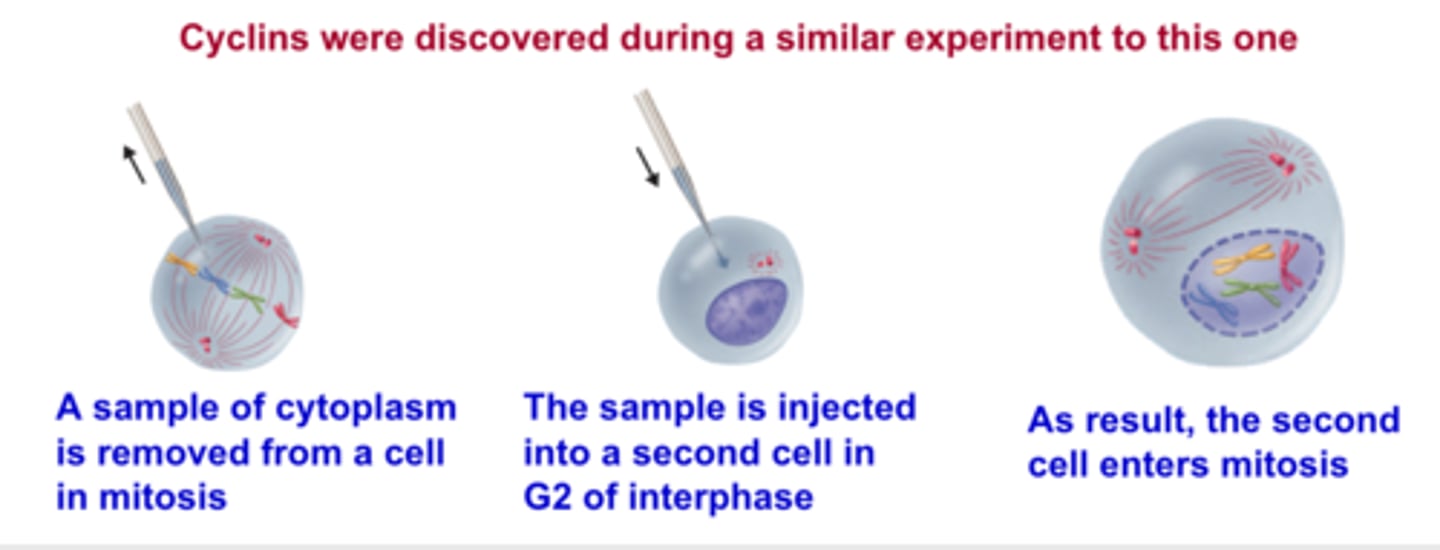 Cyclins were discovered during a similar experiment to this one

A sample of cytoplasm is removed from a cell in mitosis

The sample is injected into a second cell in G2 of interphase

As result, the second cell enters mitosis